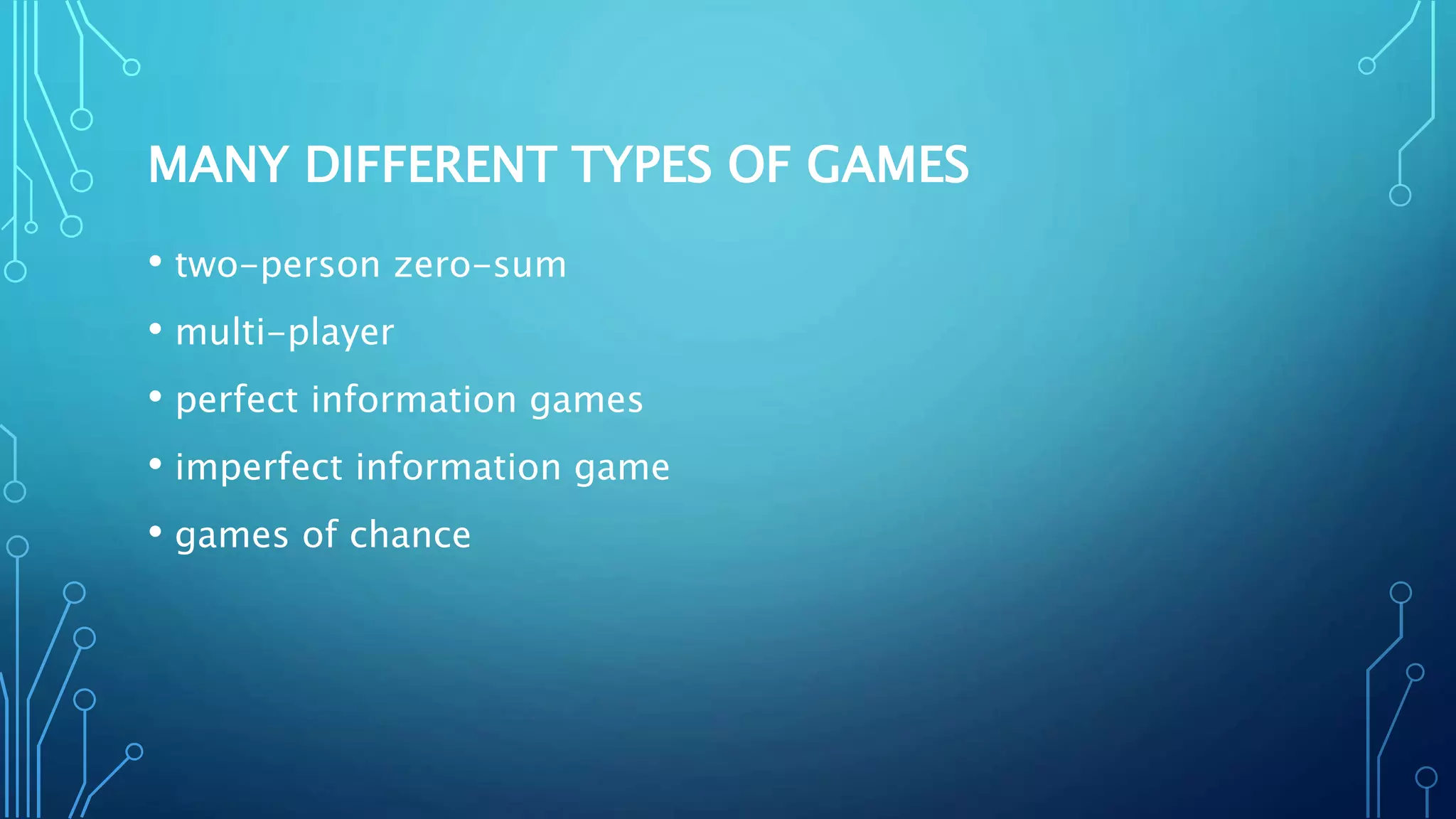 MANY DIFFERENT TYPES OF GAMES

• two-person zero-sum
• multi-player
• perfect information games
• imperfect information game
• games of chance